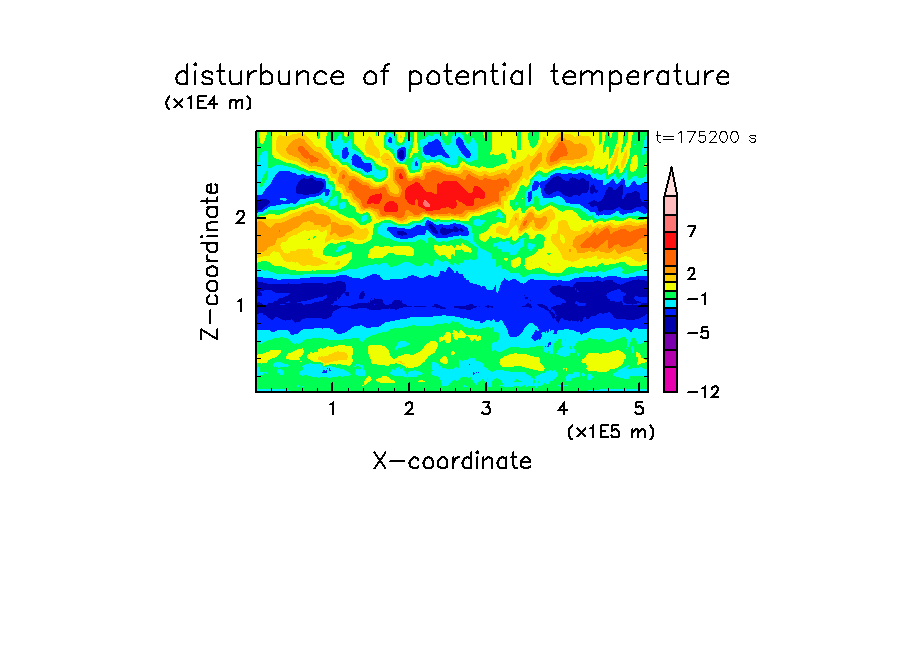 disturbunce of potential temperature

(x1E4 m)

t=175200 s

Z-coordinate

2

1

7

2

−1

−5

−12

1 2 3 4 5

(x1E5 m)

X-coordinate